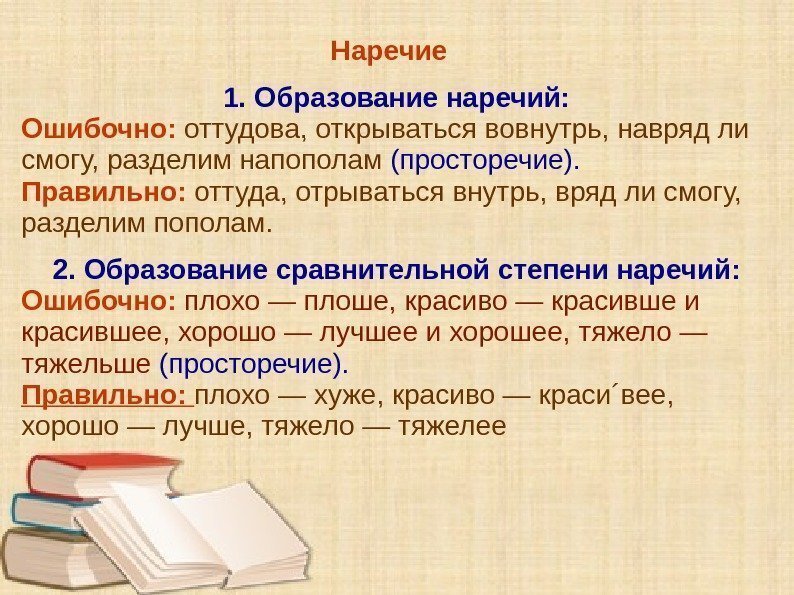 Наречие

1. Образование наречий:
Ошибочно: оттудова, открываться вовнутрь, навряд ли смогу, разделим напополам (просторечие).
Правильно: оттуда, отрываться внутрь, вряд ли смогу, разделим пополам.

2. Образование сравнительной степени наречий:
Ошибочно: плохо — плоше, красиво — красивше и красившее, хорошо — лучшее и хорошее, тяжело — тяжельше (просторечие).
Правильно: плохо — хуже, красиво — краси´вее, хорошо — лучше, тяжело — тяжелее